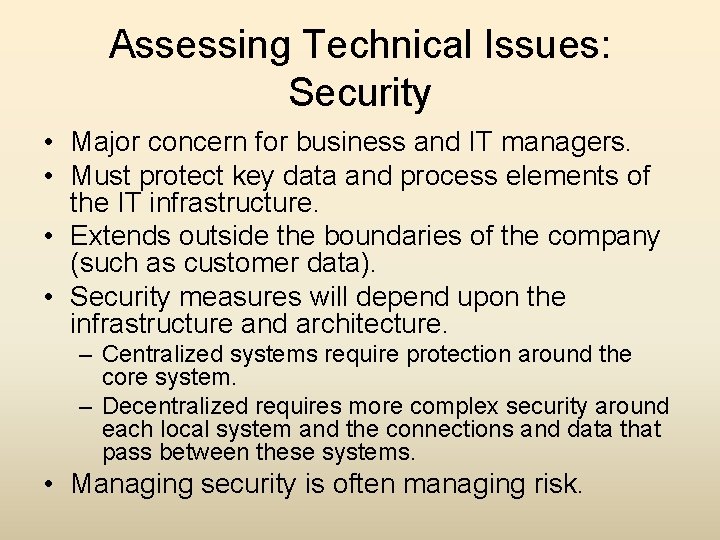 Assessing Technical Issues: Security

• Major concern for business and IT managers.
• Must protect key data and process elements of the IT infrastructure.
• Extends outside the boundaries of the company (such as customer data).
• Security measures will depend upon the infrastructure and architecture.
 – Centralized systems require protection around the core system.
 – Decentralized requires more complex security around each local system and the connections and data that pass between these systems.
• Managing security is often managing risk.